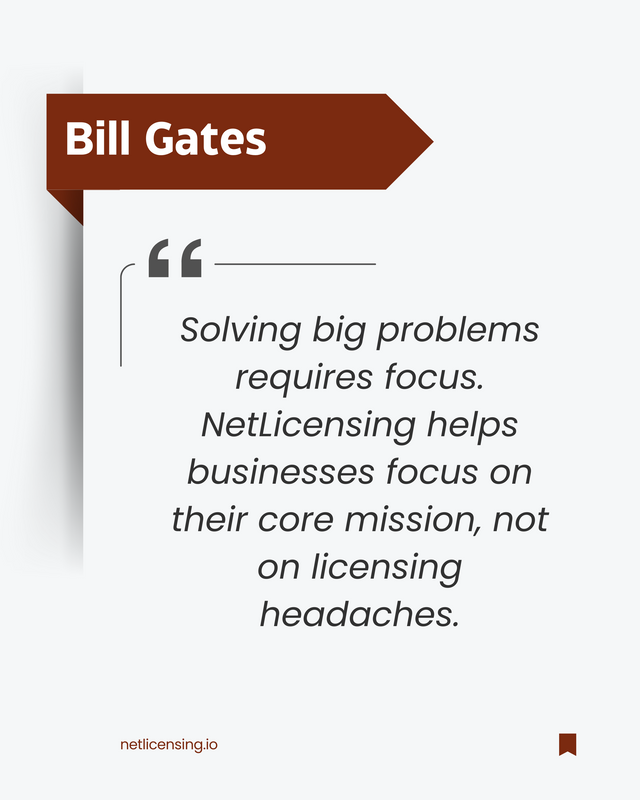 Bill Gates

“

Solving big problems requires focus. NetLicensing helps businesses focus on their core mission, not on licensing headaches.

netlicensing.io